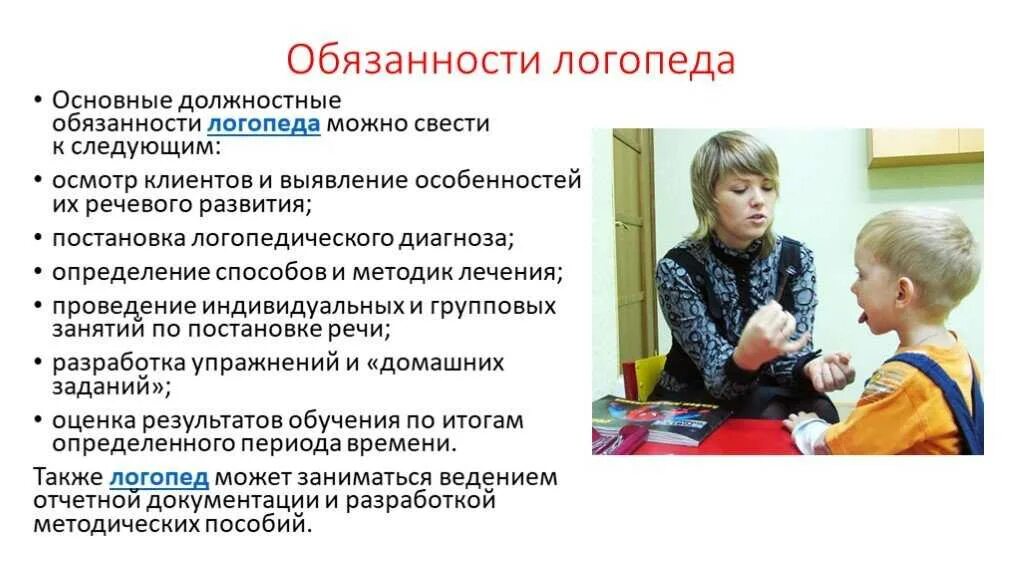 Обязанности логопеда

• Основные должностные обязанности логопеда можно свести к следующим:
• осмотр клиентов и выявление особенностей их речевого развития;
• постановка логопедического диагноза;
• определение способов и методик лечения;
• проведение индивидуальных и групповых занятий по постановке речи;
• разработка упражнений и «домашних заданий»;
• оценка результатов обучения по итогам определенного периода времени.

Также логопед может заниматься ведением отчетной документации и разработкой методических пособий.